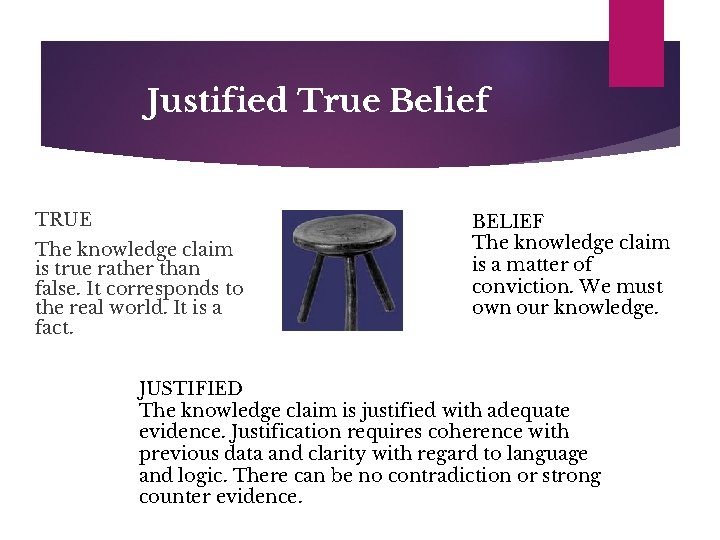 Justified True Belief

TRUE

The knowledge claim is true rather than false. It corresponds to the real world. It is a fact.

BELIEF
The knowledge claim is a matter of conviction. We must own our knowledge.

JUSTIFIED
The knowledge claim is justified with adequate evidence. Justification requires coherence with previous data and clarity with regard to language and logic. There can be no contradiction or strong counter evidence.